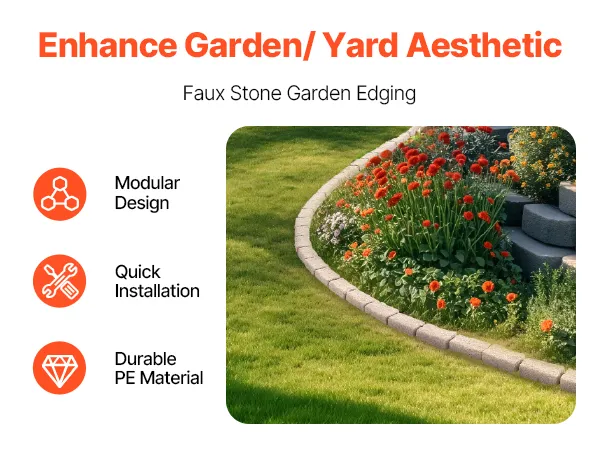 Enhance Garden/ Yard Aesthetic

Faux Stone Garden Edging

Modular Design

Quick Installation

Durable PE Material